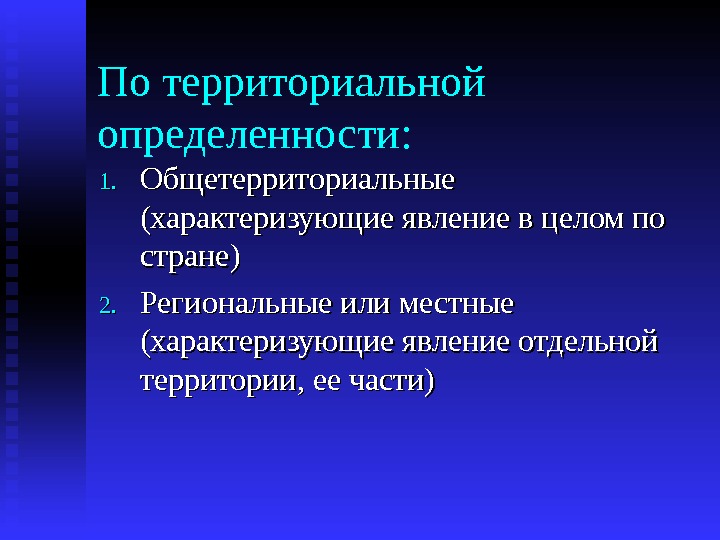 По территориальной определенности:

1. Общетерриториальные (характеризующие явление в целом по стране)

2. Региональные или местные (характеризующие явление отдельной территории, ее части)